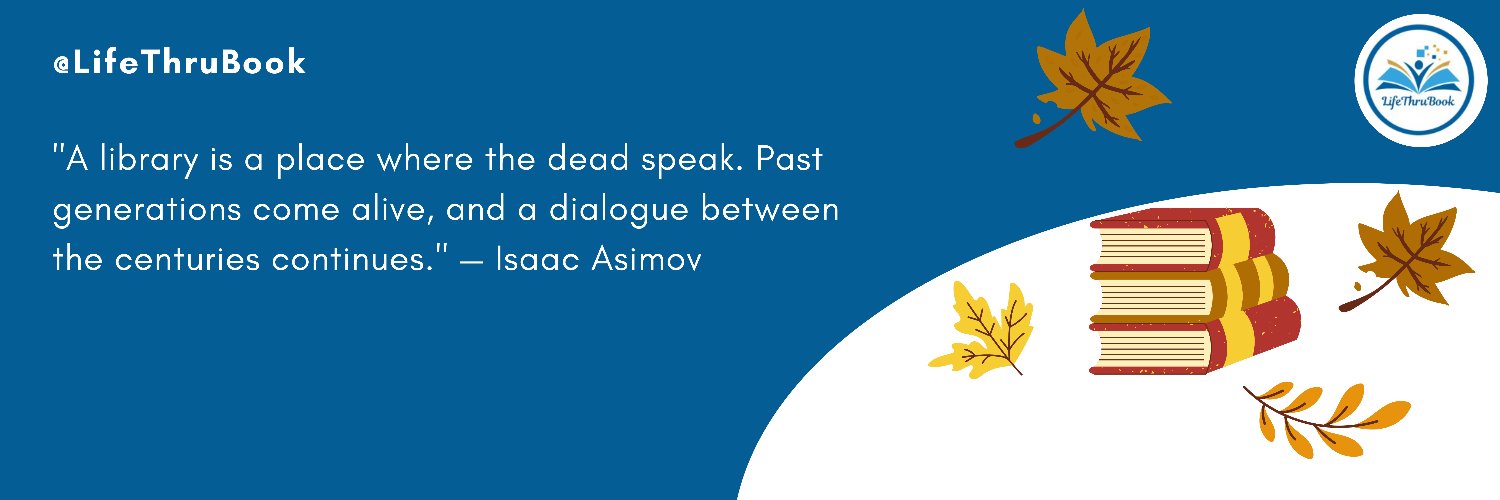 @LifeThruBook

"A library is a place where the dead speak. Past generations come alive, and a dialogue between the centuries continues." — Isaac Asimov

LifeThruBook